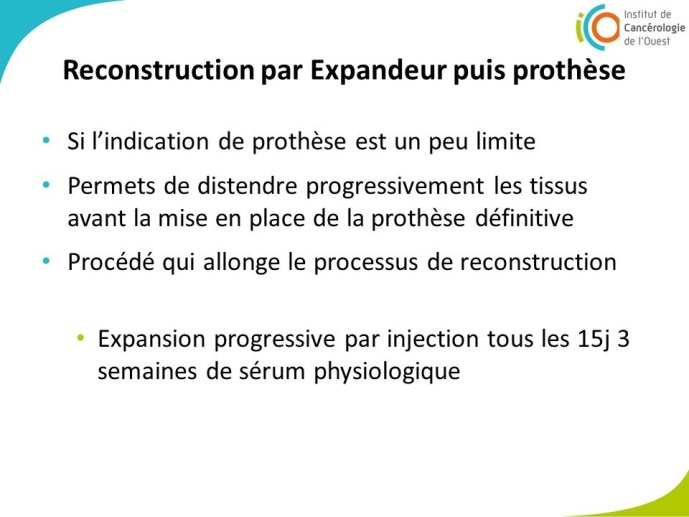 Institut de Cancérologie de l'Ouest

Reconstruction par Expandeur puis prothèse

• Si l'indication de prothèse est un peu limite

• Permets de distendre progressivement les tissus avant la mise en place de la prothèse définitive

• Procédé qui allonge le processus de reconstruction

• Expansion progressive par injection tous les 15j 3 semaines de sérum physiologique